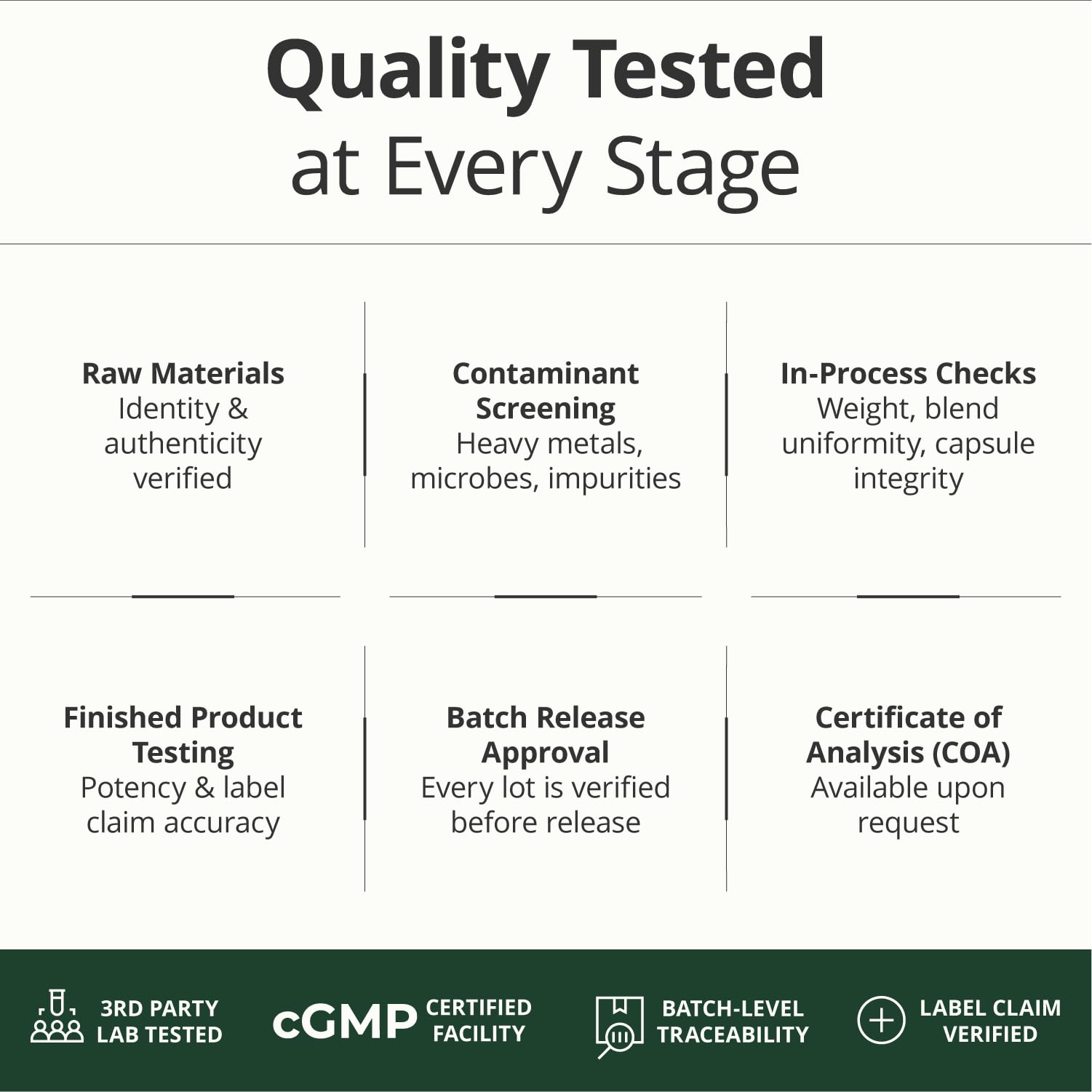 Quality Tested
at Every Stage

Raw Materials
Identity & authenticity verified

Contaminant Screening
Heavy metals, microbes, impurities

In-Process Checks
Weight, blend uniformity, capsule integrity

Finished Product Testing
Potency & label claim accuracy

Batch Release Approval
Every lot is verified before release

Certificate of Analysis (COA)
Available upon request

3RD PARTY LAB TESTED

cGMP CERTIFIED FACILITY

BATCH-LEVEL TRACEABILITY

LABEL CLAIM VERIFIED